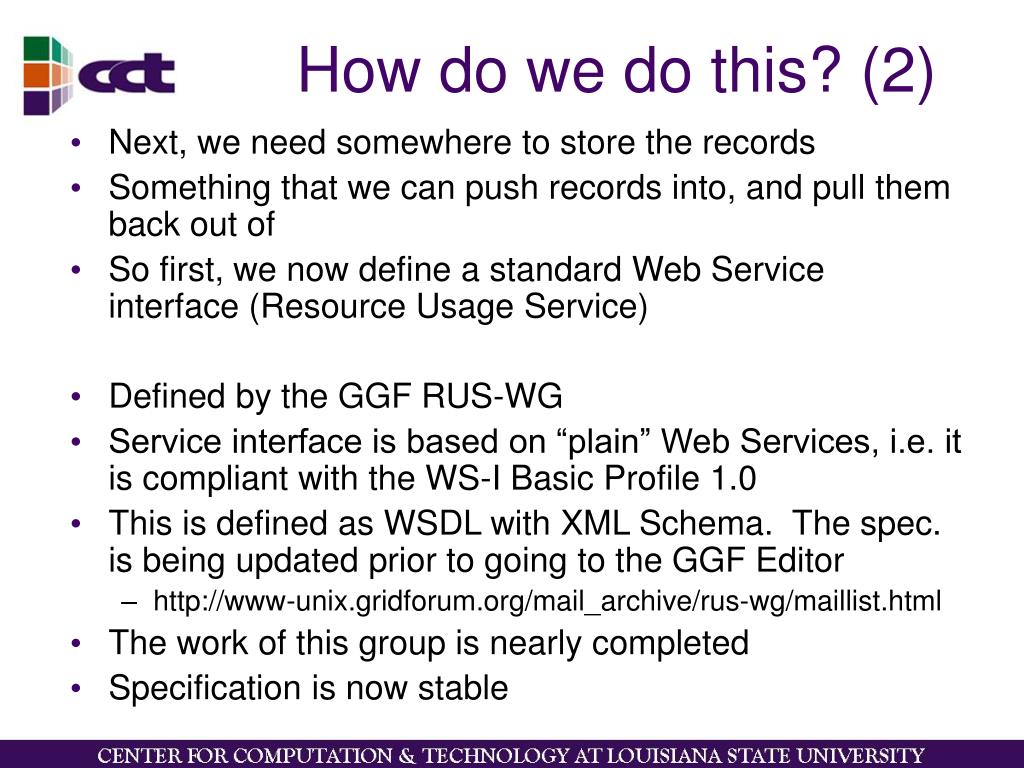 cct

How do we do this? (2)

• Next, we need somewhere to store the records
• Something that we can push records into, and pull them back out of
• So first, we now define a standard Web Service interface (Resource Usage Service)

• Defined by the GGF RUS-WG
• Service interface is based on “plain” Web Services, i.e. it is compliant with the WS-I Basic Profile 1.0
• This is defined as WSDL with XML Schema. The spec. is being updated prior to going to the GGF Editor
– http://www-unix.gridforum.org/mail_archive/rus-wg/maillist.html
• The work of this group is nearly completed
• Specification is now stable

CENTER FOR COMPUTATION & TECHNOLOGY AT LOUISIANA STATE UNIVERSITY